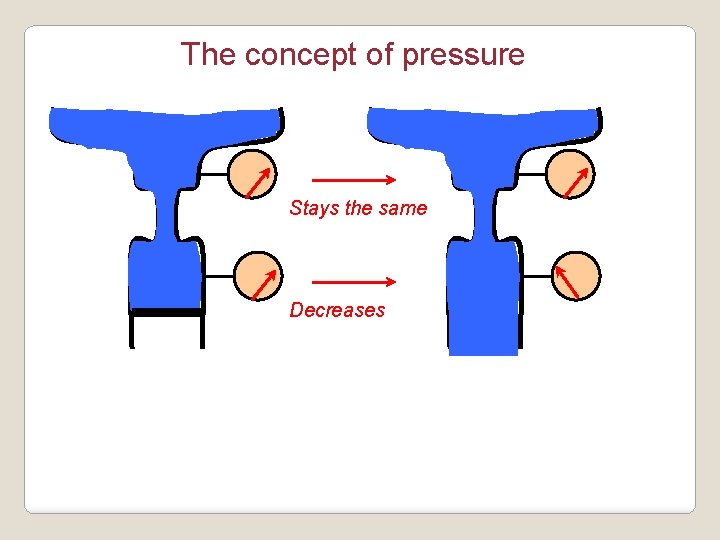 The concept of pressure

Stays the same

Decreases